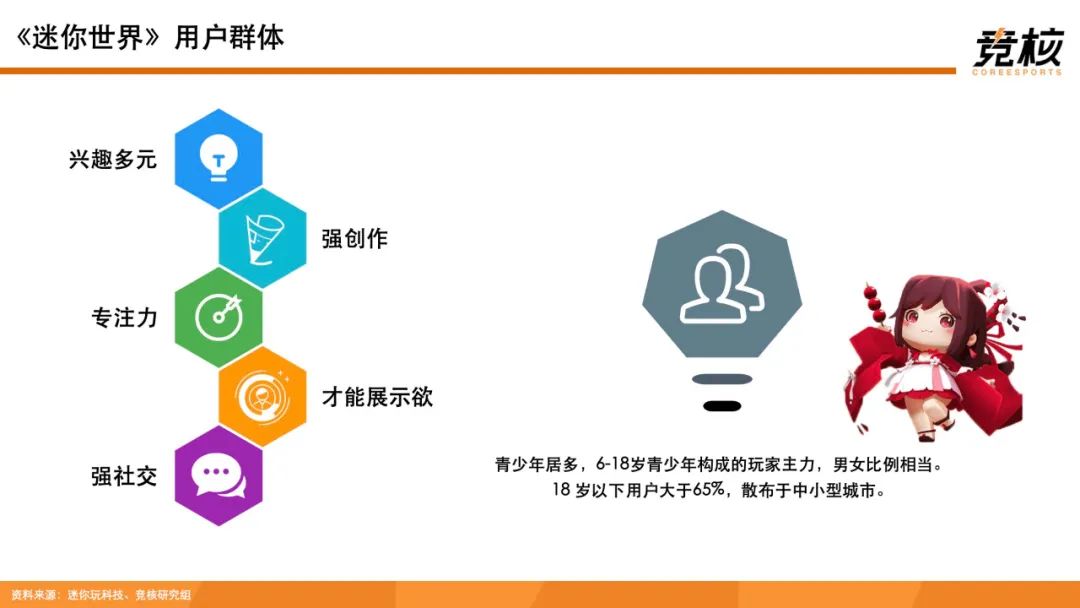 《迷你世界》用户群体

竞核
COREESPORTS

兴趣多元

强创作

专注力

才能展示欲

强社交

青少年居多，6-18岁青少年构成的玩家主力，男女比例相当。
18 岁以下用户大于65%，散布于中小型城市。

资料来源：迷你玩科技、竞核研究组